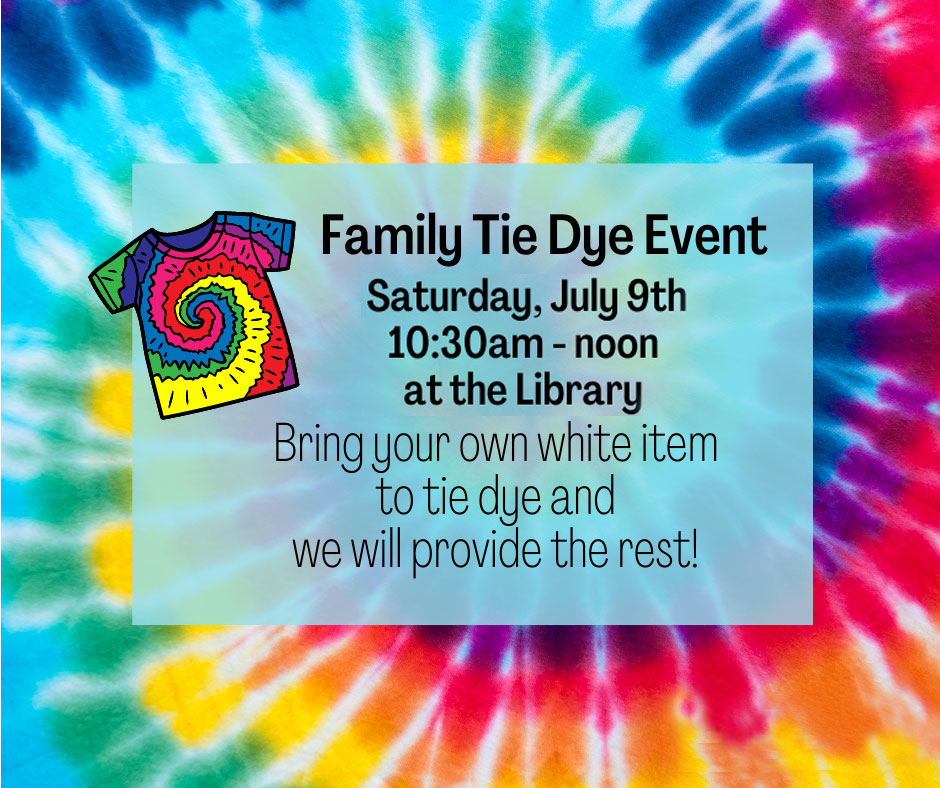 Family Tie Dye Event

Saturday, July 9th
10:30am - noon
at the Library

Bring your own white item to tie dye and we will provide the rest!